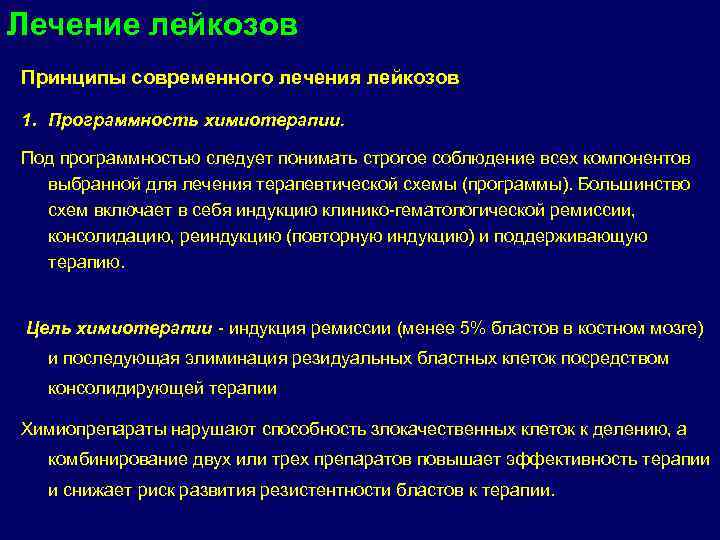 Лечение лейкозов

Принципы современного лечения лейкозов

1. Программность химиотерапии.

Под программностью следует понимать строгое соблюдение всех компонентов выбранной для лечения терапевтической схемы (программы). Большинство схем включает в себя индукцию клинико-гематологической ремиссии, консолидацию, реиндукцию (повторную индукцию) и поддерживающую терапию.

Цель химиотерапии - индукция ремиссии (менее 5% бластов в костном мозге) и последующая элиминация резидуальных бластных клеток посредством консолидирующей терапии

Химиопрепараты нарушают способность злокачественных клеток к делению, а комбинирование двух или трех препаратов повышает эффективность терапии и снижает риск развития резистентности бластов к терапии.